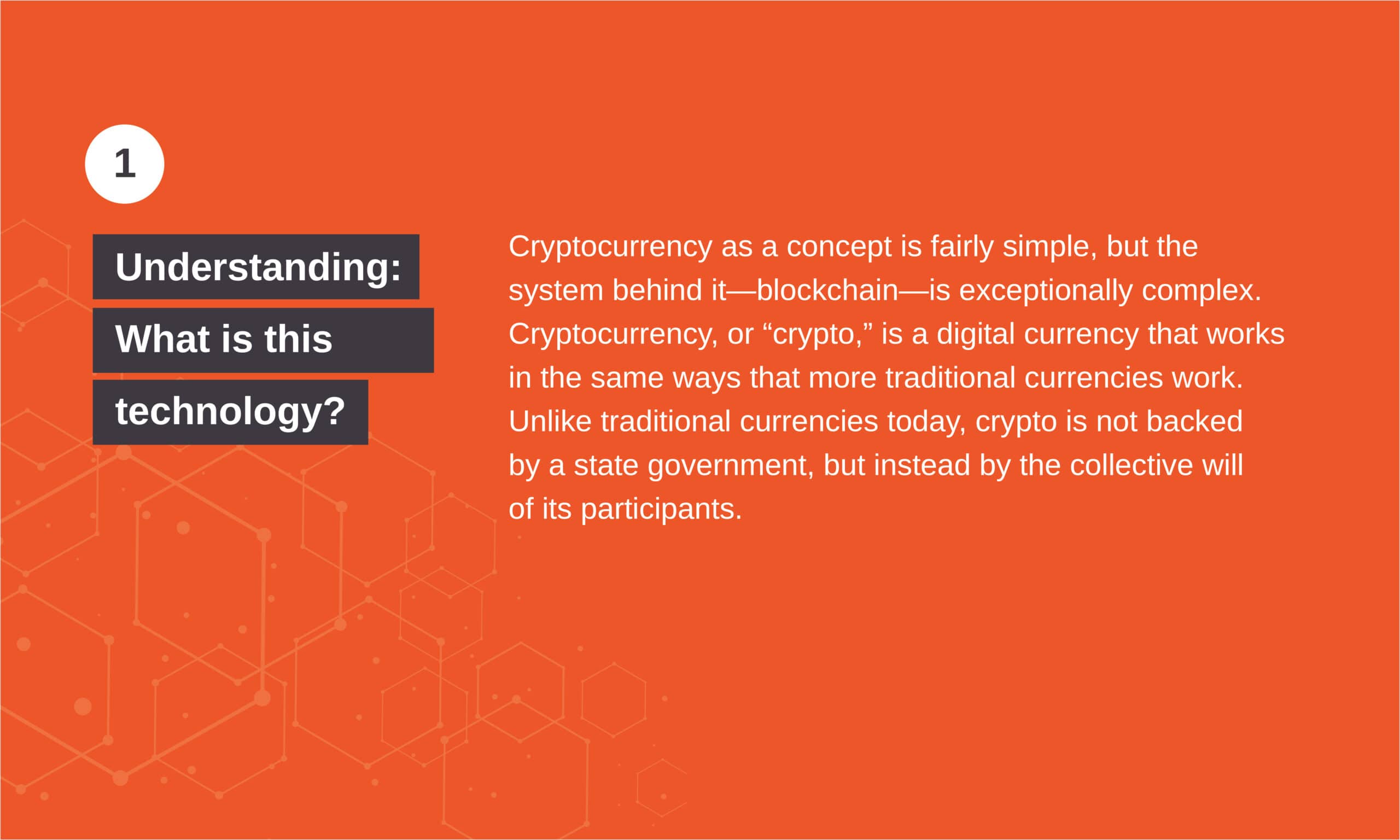 1

Understanding: What is this technology?

Cryptocurrency as a concept is fairly simple, but the system behind it—blockchain—is exceptionally complex. Cryptocurrency, or “crypto,” is a digital currency that works in the same ways that more traditional currencies work. Unlike traditional currencies today, crypto is not backed by a state government, but instead by the collective will of its participants.